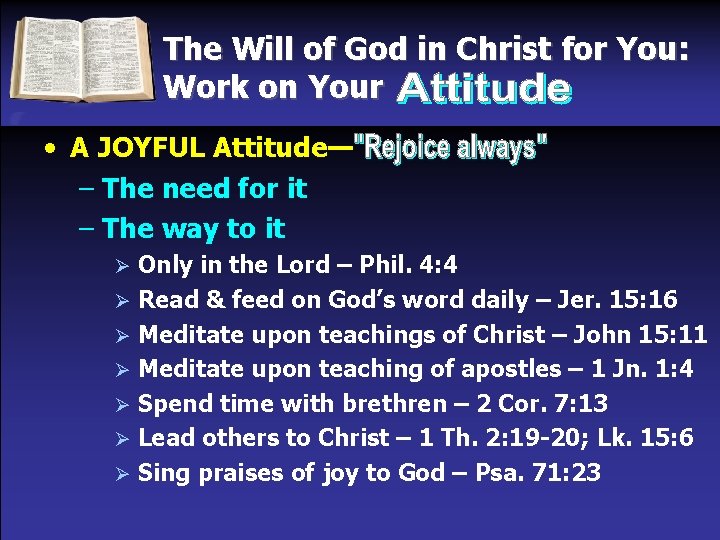 The Will of God in Christ for You: Work on Your Attitude

• A JOYFUL Attitude—"Rejoice always"
– The need for it
– The way to it
➢ Only in the Lord – Phil. 4:4
➢ Read & feed on God's word daily – Jer. 15:16
➢ Meditate upon teachings of Christ – John 15:11
➢ Meditate upon teaching of apostles – 1 Jn. 1:4
➢ Spend time with brethren – 2 Cor. 7:13
➢ Lead others to Christ – 1 Th. 2:19-20; Lk. 15:6
➢ Sing praises of joy to God – Psa. 71:23